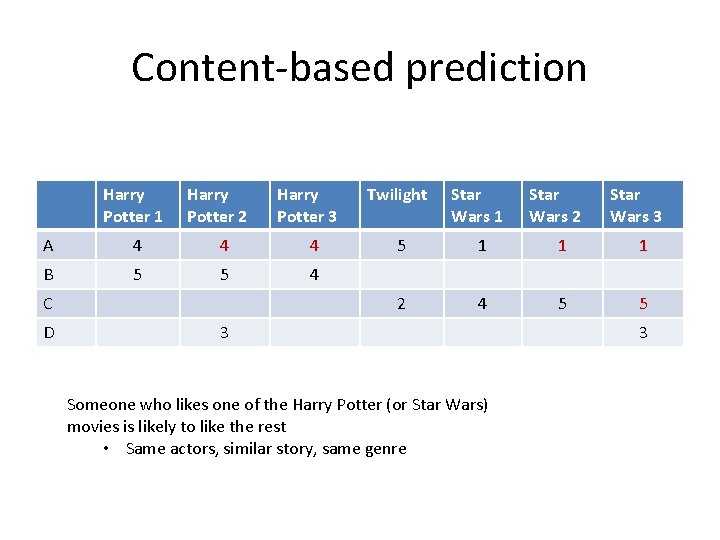 Content-based prediction

| | Harry Potter 1 | Harry Potter 2 | Harry Potter 3 | Twilight | Star Wars 1 | Star Wars 2 | Star Wars 3 |
|---|---|---|---|---|---|---|---|
| A | 4 | 4 | 4 | 5 | 1 | 1 | 1 |
| B | 5 | 5 | 4 | | | | |
| C | | | | 2 | 4 | 5 | 5 |
| D | | 3 | | | | | 3 |

Someone who likes one of the Harry Potter (or Star Wars) movies is likely to like the rest
• Same actors, similar story, same genre